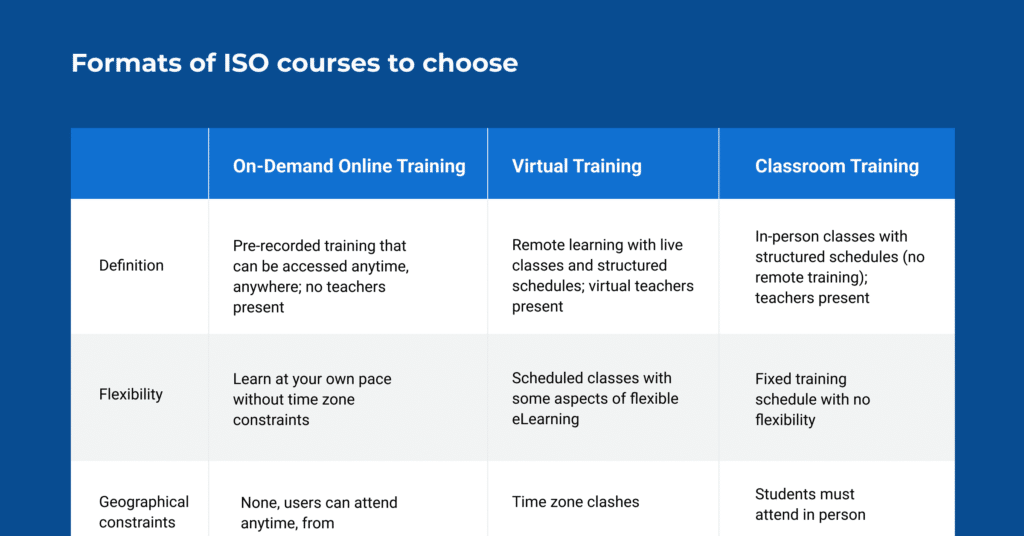 Formats of ISO courses to choose

| | On-Demand Online Training | Virtual Training | Classroom Training |
|---|---|---|---|
| Definition | Pre-recorded training that can be accessed anytime, anywhere; no teachers present | Remote learning with live classes and structured schedules; virtual teachers present | In-person classes with structured schedules (no remote training); teachers present |
| Flexibility | Learn at your own pace without time zone constraints | Scheduled classes with some aspects of flexible eLearning | Fixed training schedule with no flexibility |
| Geographical constraints | None, users can attend anytime, from | Time zone clashes | Students must attend in person |